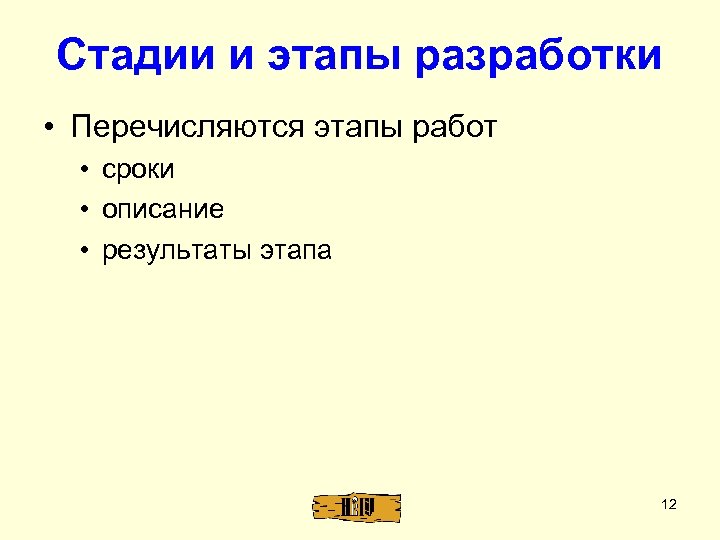 Стадии и этапы разработки

• Перечисляются этапы работ
 • сроки
 • описание
 • результаты этапа

12